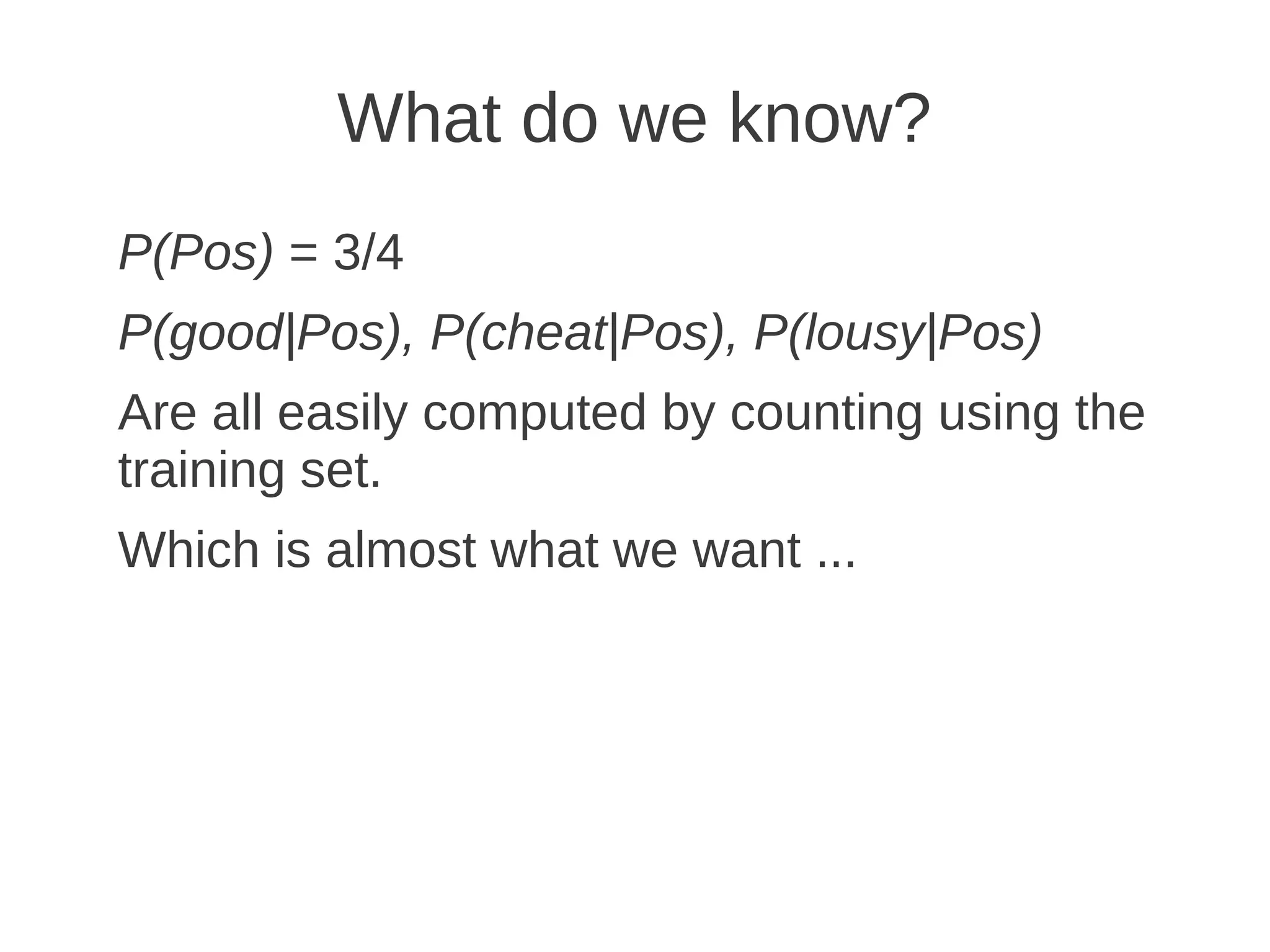 What do we know?

$P(Pos) = 3/4$

$P(good|Pos)$, $P(cheat|Pos)$, $P(lousy|Pos)$

Are all easily computed by counting using the training set.

Which is almost what we want ...